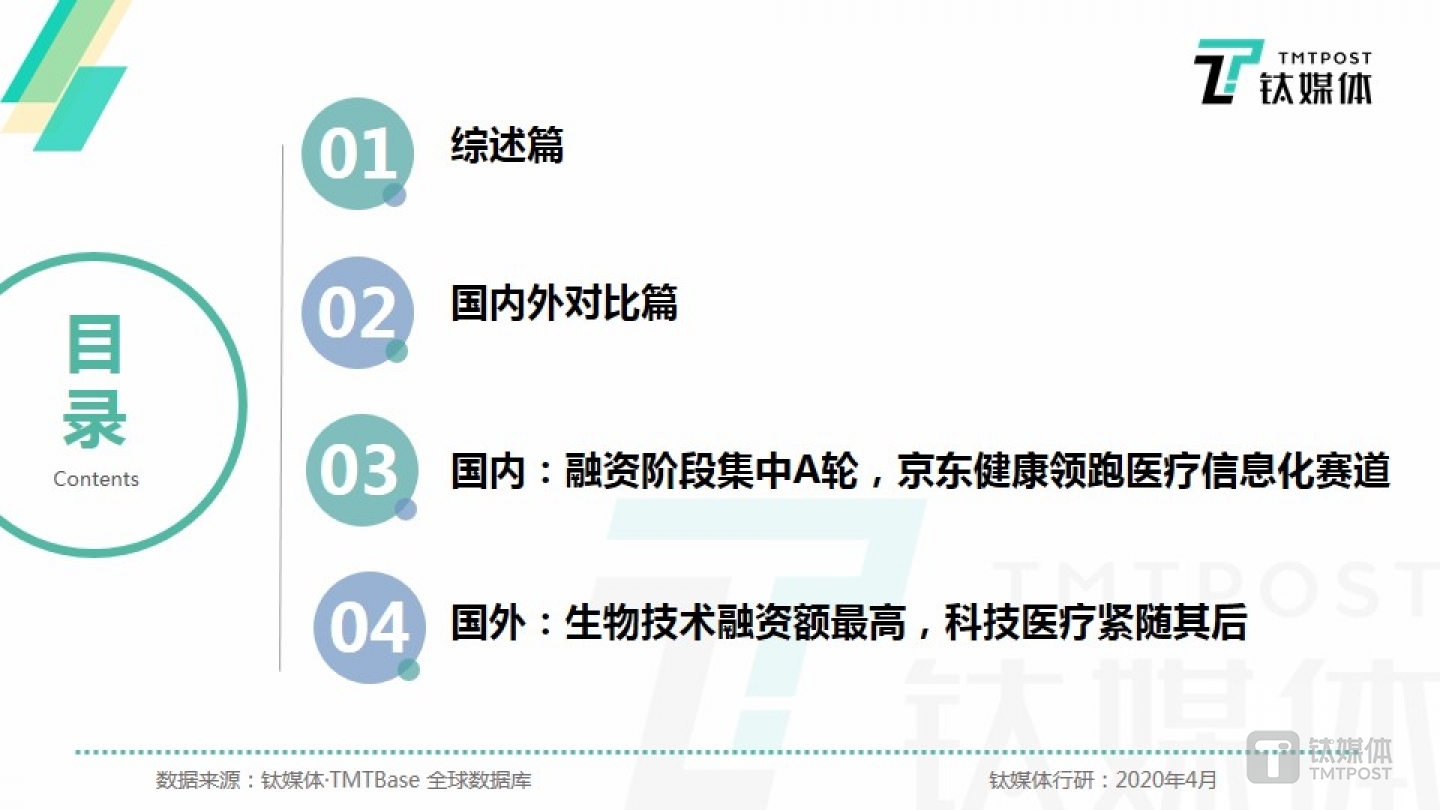 TMTPOST
钛媒体

目录
Contents

01 综述篇

02 国内外对比篇

03 国内：融资阶段集中A轮，京东健康领跑医疗信息化赛道

04 国外：生物技术融资额最高，科技医疗紧随其后

TMTPOST
钛媒体

数据来源：钛媒体·TMTBase 全球数据库

钛媒体行研：2020年4月

钛媒体
TMTPOST